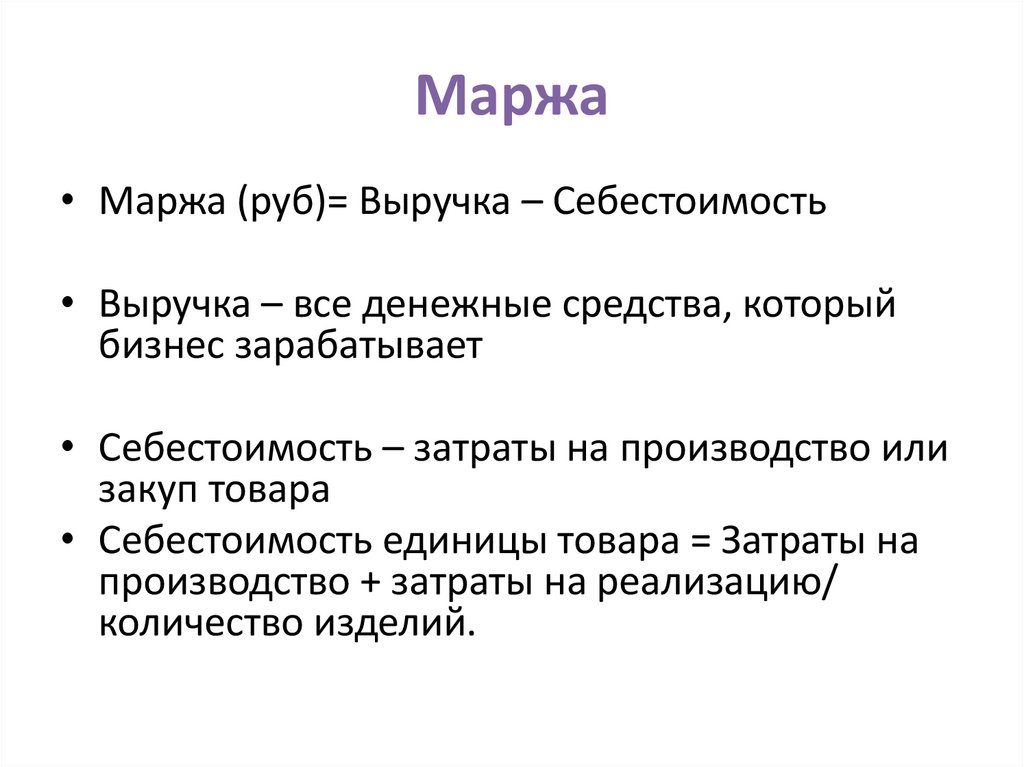 Маржа

• Маржа (руб)= Выручка – Себестоимость

• Выручка – все денежные средства, который бизнес зарабатывает

• Себестоимость – затраты на производство или закуп товара

• Себестоимость единицы товара = Затраты на производство + затраты на реализацию/ количество изделий.